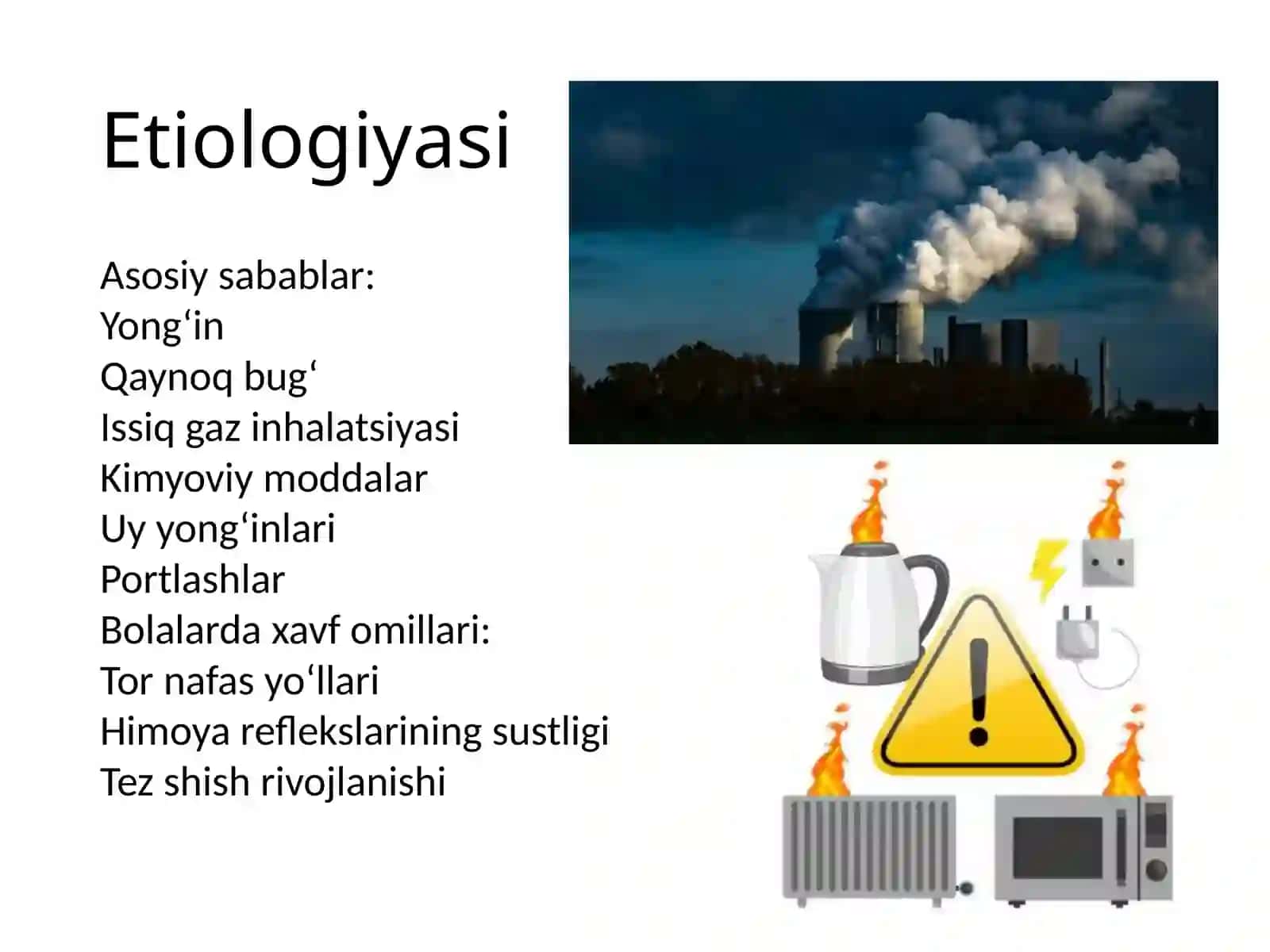 Etiologiyasi

Asosiy sabablar:
Yong‘in
Qaynoq bug‘
Issiq gaz inhalatsiyasi
Kimyoviy moddalar
Uy yong‘inlari
Portlashlar
Bolalarda xavf omillari:
Tor nafas yo‘llari
Himoya reflekslarining sustligi
Tez shish rivojlanishi